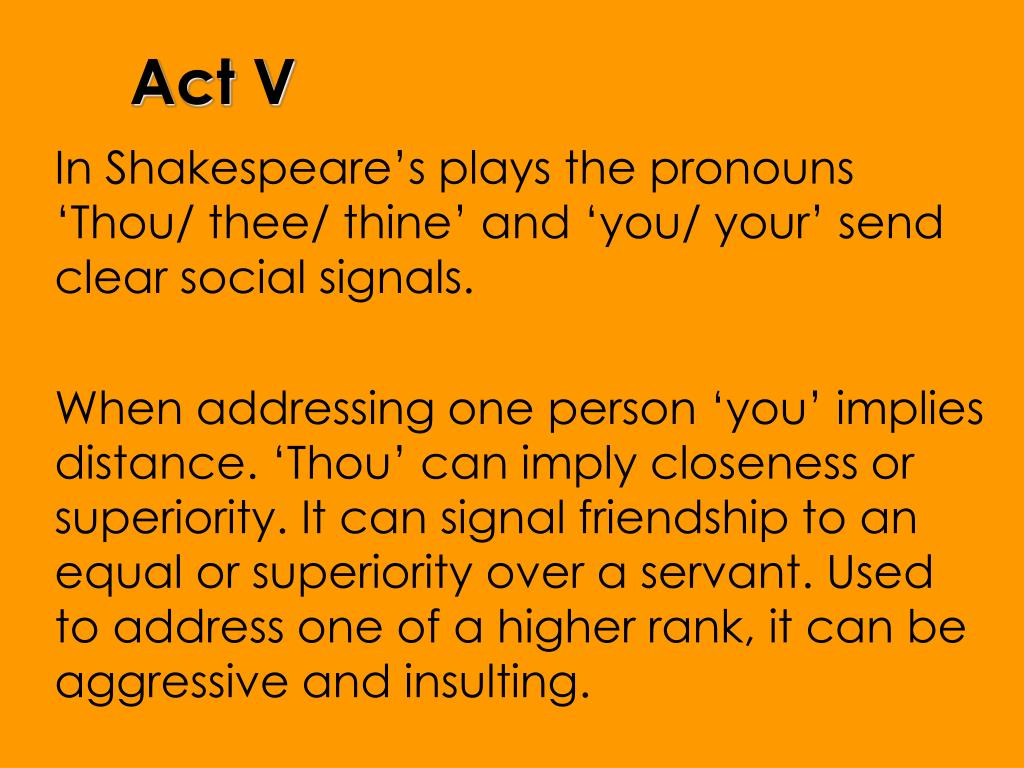 Act V

In Shakespeare’s plays the pronouns ‘Thou/ thee/ thine’ and ‘you/ your’ send clear social signals.

When addressing one person ‘you’ implies distance. ‘Thou’ can imply closeness or superiority. It can signal friendship to an equal or superiority over a servant. Used to address one of a higher rank, it can be aggressive and insulting.